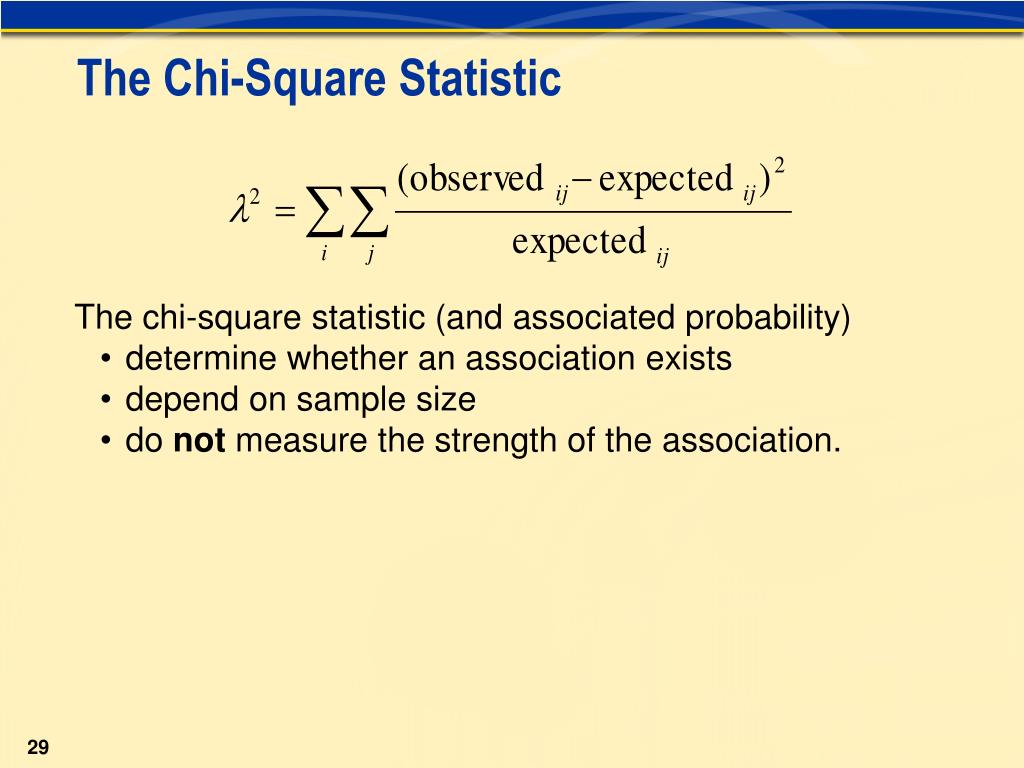 The Chi-Square Statistic

$\lambda^2 = \sum_i \sum_j \frac{(\text{observed}_{ij} - \text{expected}_{ij})^2}{\text{expected}_{ij}}$

The chi-square statistic (and associated probability)
• determine whether an association exists
• depend on sample size
• do **not** measure the strength of the association.

29